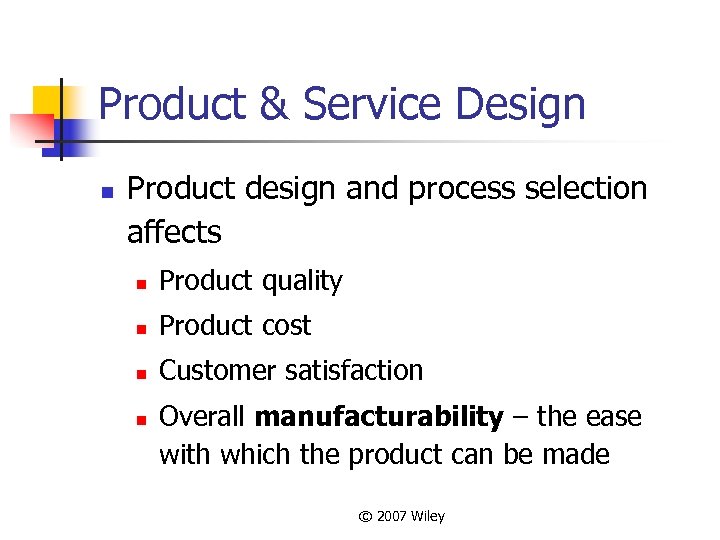 Product & Service Design

- Product design and process selection affects
  - Product quality
  - Product cost
  - Customer satisfaction
  - Overall **manufacturability** – the ease with which the product can be made

© 2007 Wiley